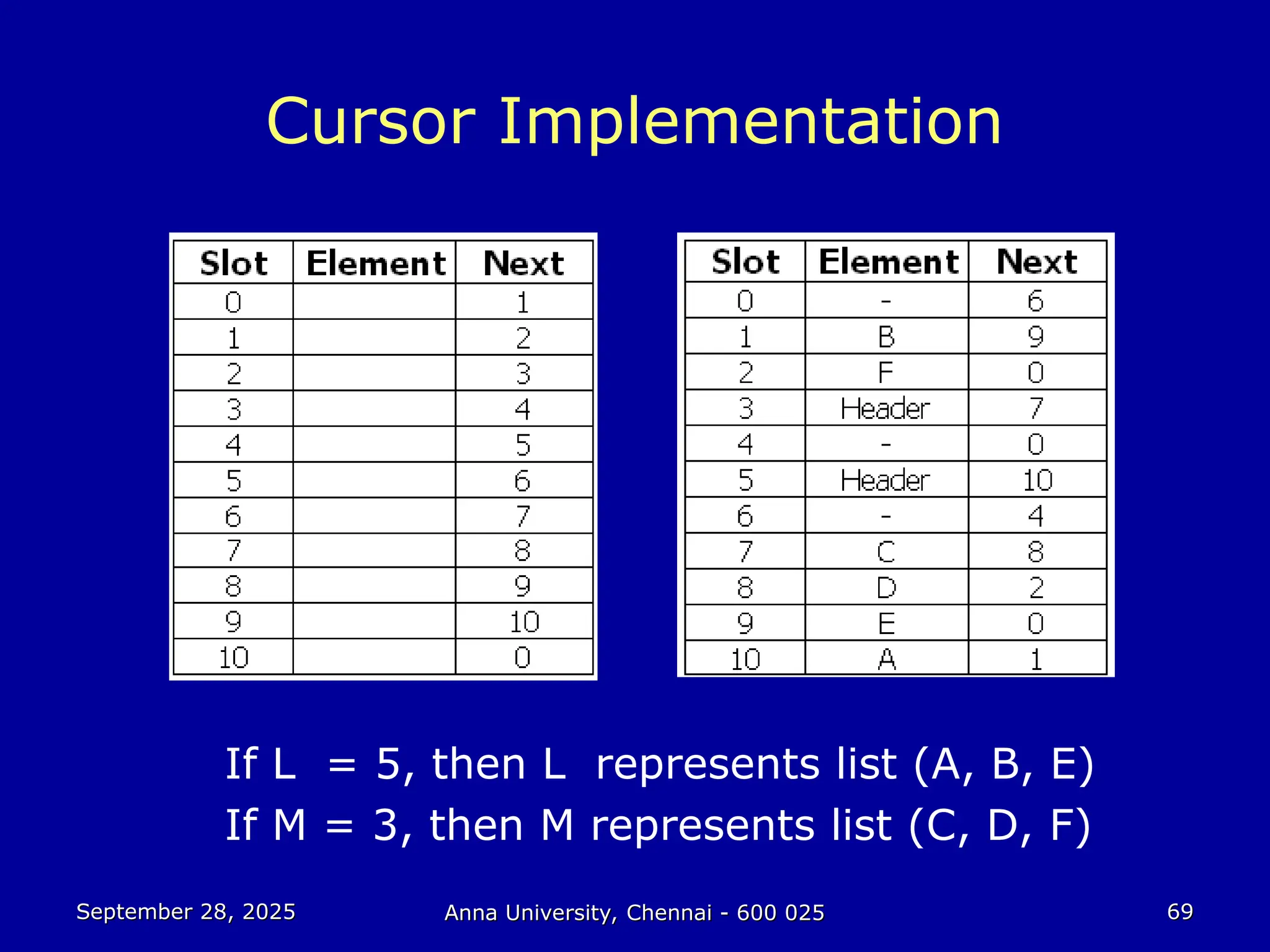 Cursor Implementation

| Slot | Element | Next |
|---|---|---|
| 0 | | 1 |
| 1 | | 2 |
| 2 | | 3 |
| 3 | | 4 |
| 4 | | 5 |
| 5 | | 6 |
| 6 | | 7 |
| 7 | | 8 |
| 8 | | 9 |
| 9 | | 10 |
| 10 | | 0 |

| Slot | Element | Next |
|---|---|---|
| 0 | - | 6 |
| 1 | B | 9 |
| 2 | F | 0 |
| 3 | Header | 7 |
| 4 | - | 0 |
| 5 | Header | 10 |
| 6 | - | 4 |
| 7 | C | 8 |
| 8 | D | 2 |
| 9 | E | 0 |
| 10 | A | 1 |

If L = 5, then L represents list (A, B, E)
If M = 3, then M represents list (C, D, F)

September 28, 2025 Anna University, Chennai - 600 025 69